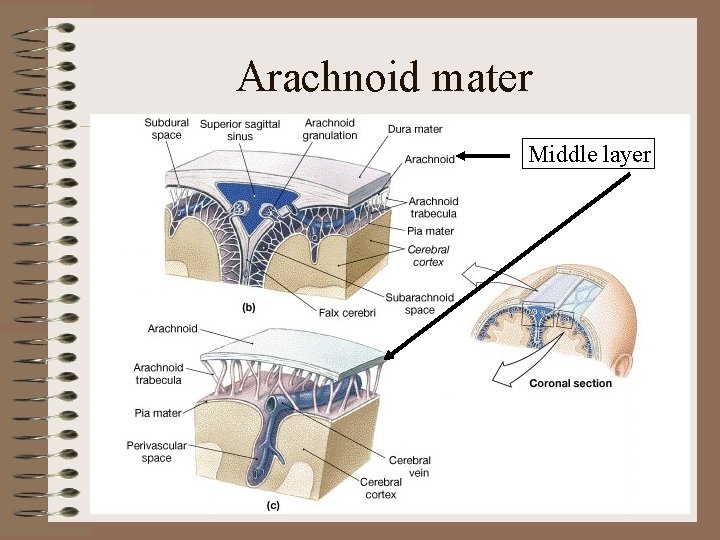 Arachnoid mater

Subdural space

Superior sagittal sinus

Arachnoid granulation

Dura mater

Arachnoid

Middle layer

Arachnoid trabecula

Pia mater

Cerebral cortex

Subarachnoid space

Falx cerebri

(b)

Arachnoid

Arachnoid trabecula

Pia mater

Perivascular space

Cerebral vein

Cerebral cortex

(c)

Coronal section